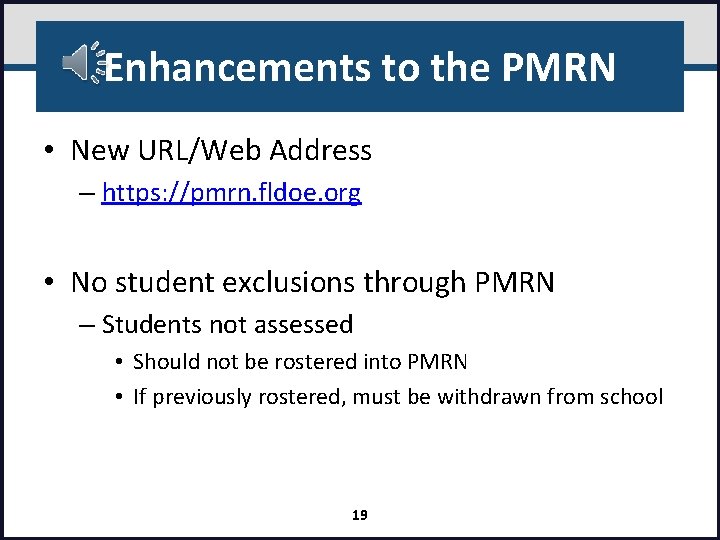 Enhancements to the PMRN

• New URL/Web Address
– https://pmrn.fldoe.org

• No student exclusions through PMRN
– Students not assessed
• Should not be rostered into PMRN
• If previously rostered, must be withdrawn from school

19